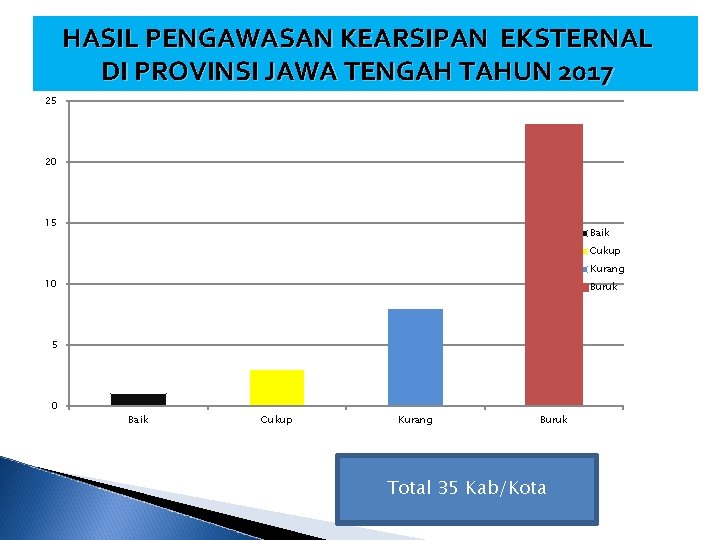 HASIL PENGAWASAN KEARSIPAN EKSTERNAL DI PROVINSI JAWA TENGAH TAHUN 2017

25
20
15
10
5
0

Baik
Cukup
Kurang
Buruk

Baik
Cukup
Kurang
Buruk

Total 35 Kab/Kota